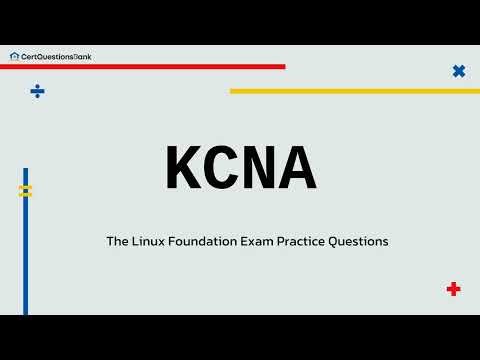 CertQuestionsBank

KCNA

The Linux Foundation Exam Practice Questions